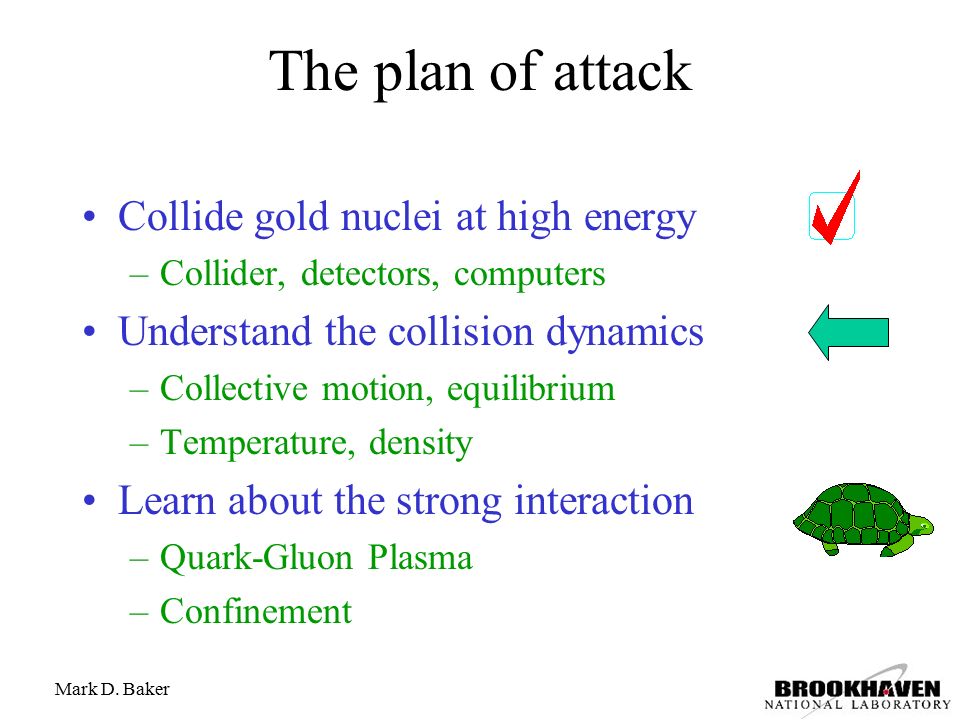 The plan of attack

• Collide gold nuclei at high energy
– Collider, detectors, computers
• Understand the collision dynamics
– Collective motion, equilibrium
– Temperature, density
• Learn about the strong interaction
– Quark-Gluon Plasma
– Confinement

Mark D. Baker

BROOKHAVEN
NATIONAL LABORATORY